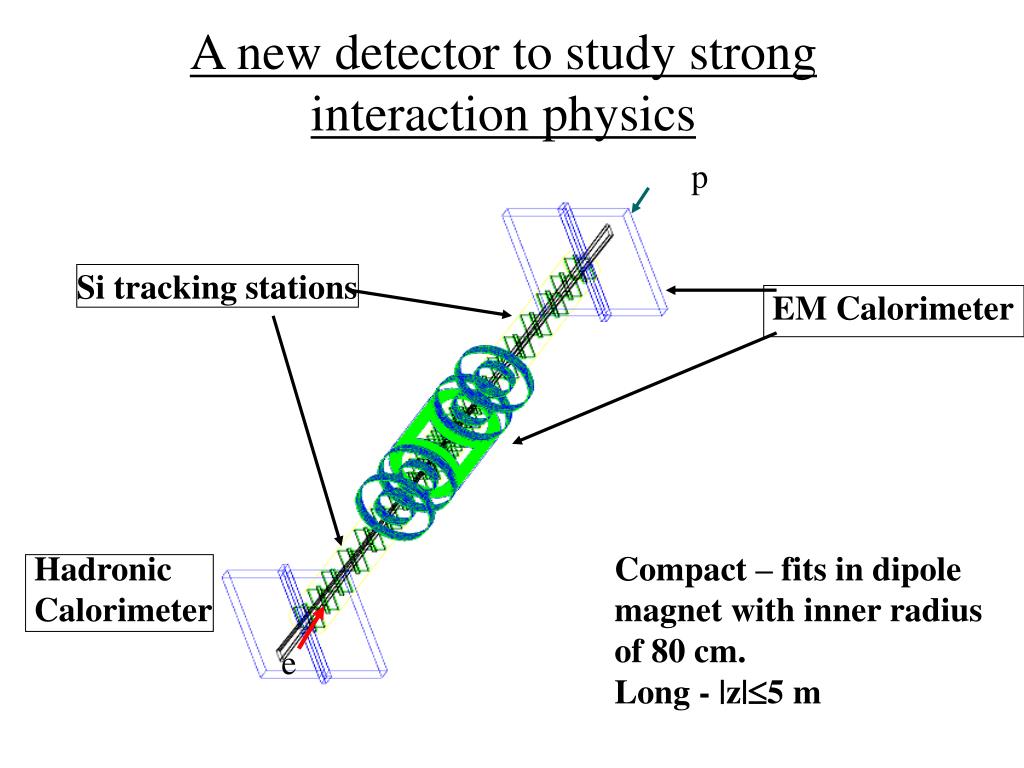 A new detector to study strong interaction physics

p

Si tracking stations

EM Calorimeter

Hadronic Calorimeter

e

Compact – fits in dipole magnet with inner radius of 80 cm.
Long - $|z| \leq 5$ m